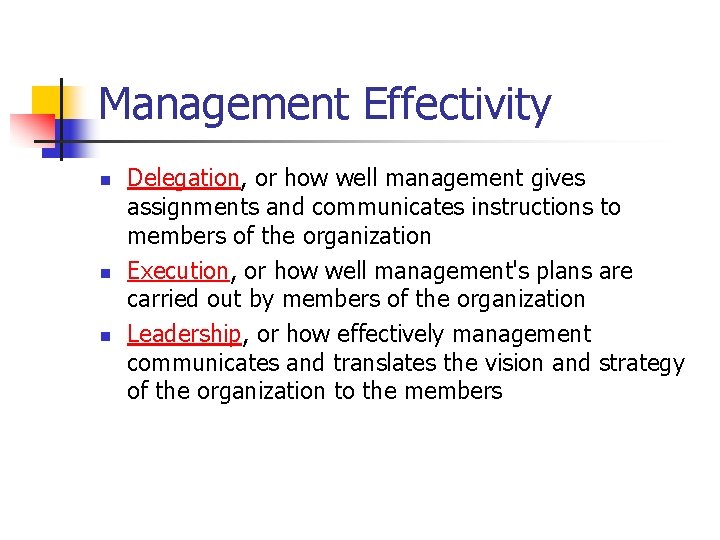 Management Effectivity

• Delegation, or how well management gives assignments and communicates instructions to members of the organization
• Execution, or how well management's plans are carried out by members of the organization
• Leadership, or how effectively management communicates and translates the vision and strategy of the organization to the members